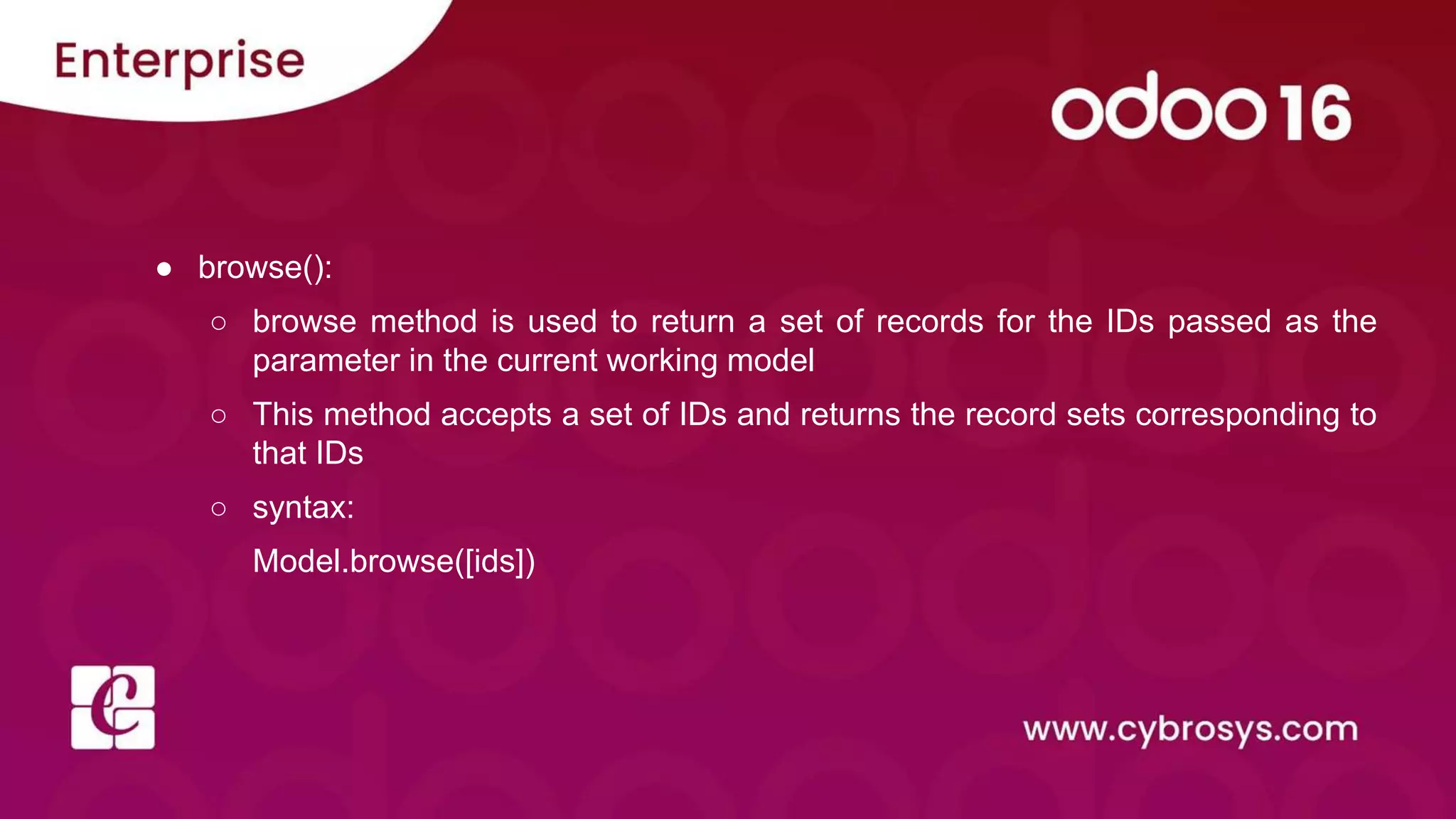 Enterprise

odoo 16

● browse():

○ browse method is used to return a set of records for the IDs passed as the parameter in the current working model

○ This method accepts a set of IDs and returns the record sets corresponding to that IDs

○ syntax:

Model.browse([ids])

www.cybrosys.com